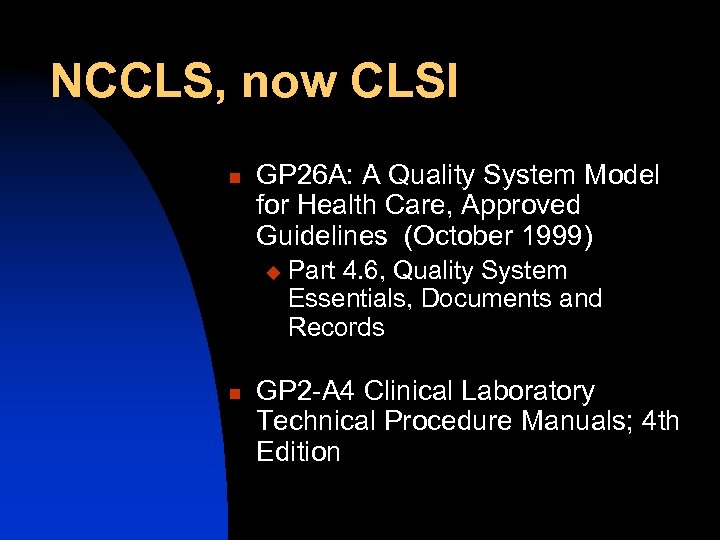 NCCLS, now CLSI

GP26A: A Quality System Model for Health Care, Approved Guidelines (October 1999)

Part 4.6, Quality System Essentials, Documents and Records

GP2-A4 Clinical Laboratory Technical Procedure Manuals; 4th Edition